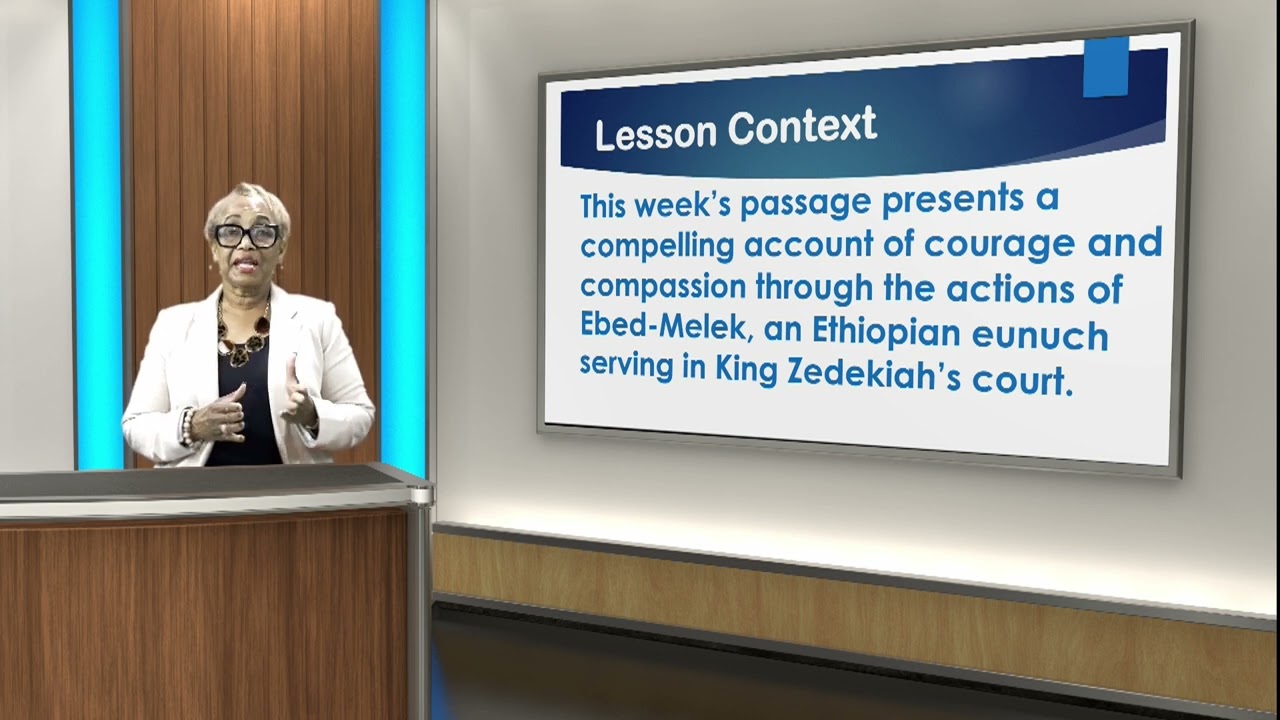 Lesson Context

This week's passage presents a compelling account of courage and compassion through the actions of Ebed-Melek, an Ethiopian eunuch serving in King Zedekiah's court.